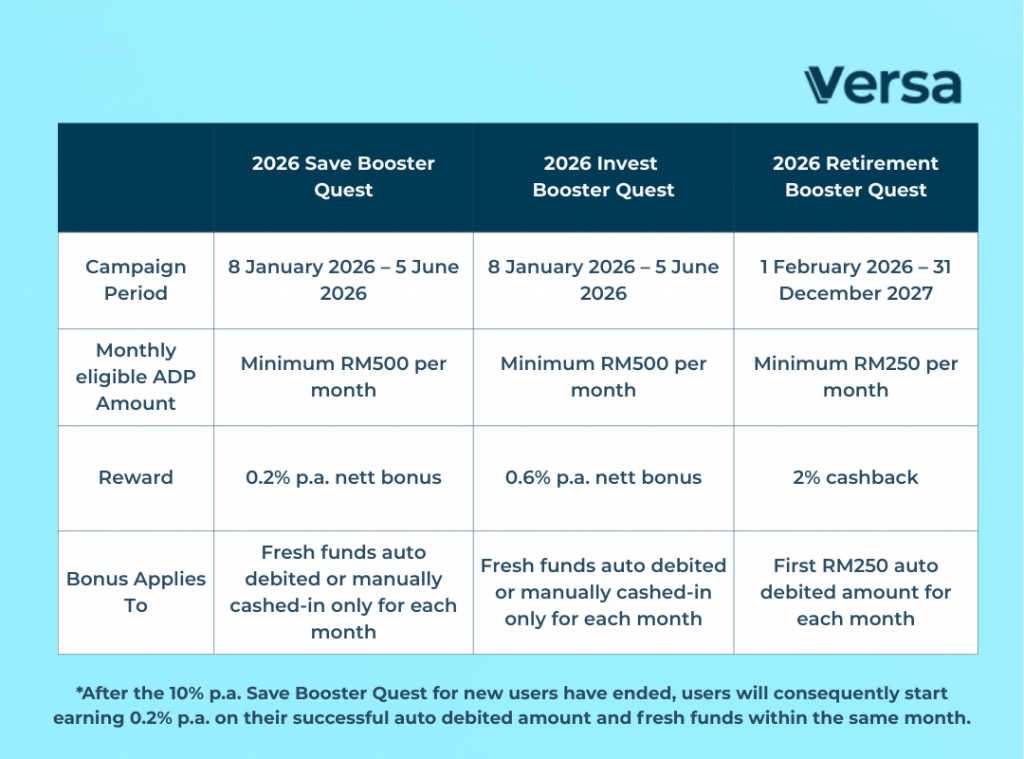 Versa

| | 2026 Save Booster Quest | 2026 Invest Booster Quest | 2026 Retirement Booster Quest |
|---|---|---|---|
| Campaign Period | 8 January 2026 – 5 June 2026 | 8 January 2026 – 5 June 2026 | 1 February 2026 – 31 December 2027 |
| Monthly eligible ADP Amount | Minimum RM500 per month | Minimum RM500 per month | Minimum RM250 per month |
| Reward | 0.2% p.a. nett bonus | 0.6% p.a. nett bonus | 2% cashback |
| Bonus Applies To | Fresh funds auto debited or manually cashed-in only for each month | Fresh funds auto debited or manually cashed-in only for each month | First RM250 auto debited amount for each month |

*After the 10% p.a. Save Booster Quest for new users have ended, users will consequently start earning 0.2% p.a. on their successful auto debited amount and fresh funds within the same month.